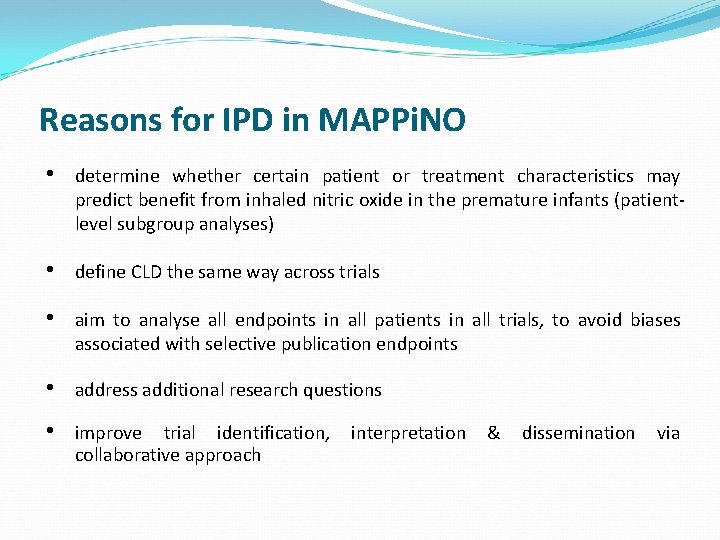 Reasons for IPD in MAPPiNO

• determine whether certain patient or treatment characteristics may predict benefit from inhaled nitric oxide in the premature infants (patient-level subgroup analyses)

• define CLD the same way across trials

• aim to analyse all endpoints in all patients in all trials, to avoid biases associated with selective publication endpoints

• address additional research questions

• improve trial identification, interpretation & dissemination via collaborative approach